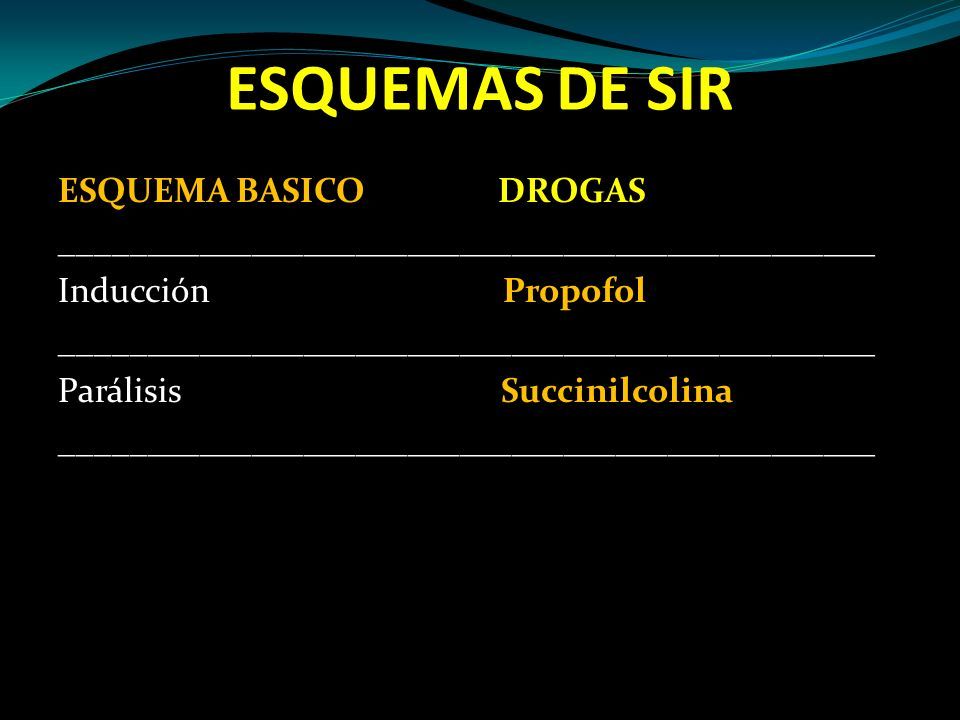 ESQUEMAS DE SIR

| ESQUEMA BASICO | DROGAS |
|---|---|
| Inducción | Propofol |
| Parálisis | Succinilcolina |